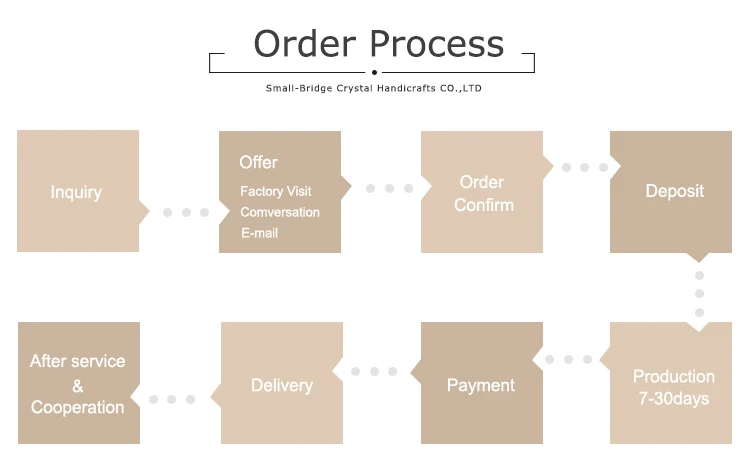 Order Process

Small-Bridge Crystal Handicrafts CO.,LTD

Inquiry

Offer
Factory Visit
Comversation
E-mail

Order Confirm

Deposit

Production 7-30days

Payment

Delivery

After service & Cooperation